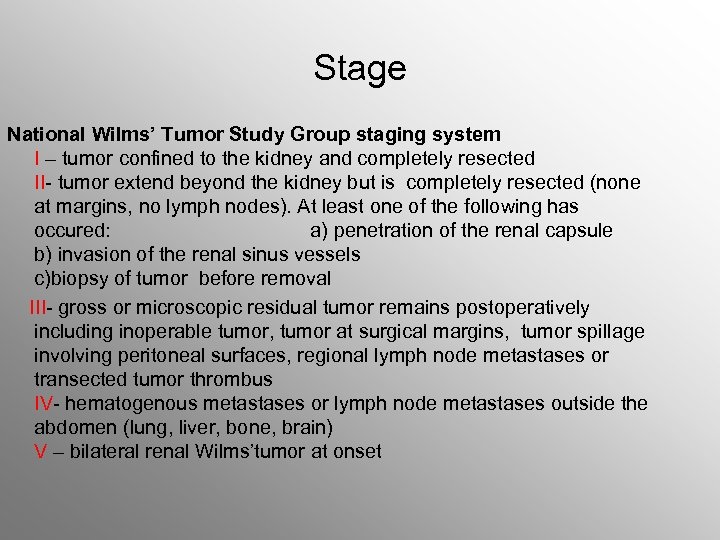 Stage

National Wilms' Tumor Study Group staging system

I – tumor confined to the kidney and completely resected

II- tumor extend beyond the kidney but is completely resected (none at margins, no lymph nodes). At least one of the following has occured: a) penetration of the renal capsule b) invasion of the renal sinus vessels c)biopsy of tumor before removal

III- gross or microscopic residual tumor remains postoperatively including inoperable tumor, tumor at surgical margins, tumor spillage involving peritoneal surfaces, regional lymph node metastases or transected tumor thrombus

IV- hematogenous metastases or lymph node metastases outside the abdomen (lung, liver, bone, brain)

V – bilateral renal Wilms'tumor at onset